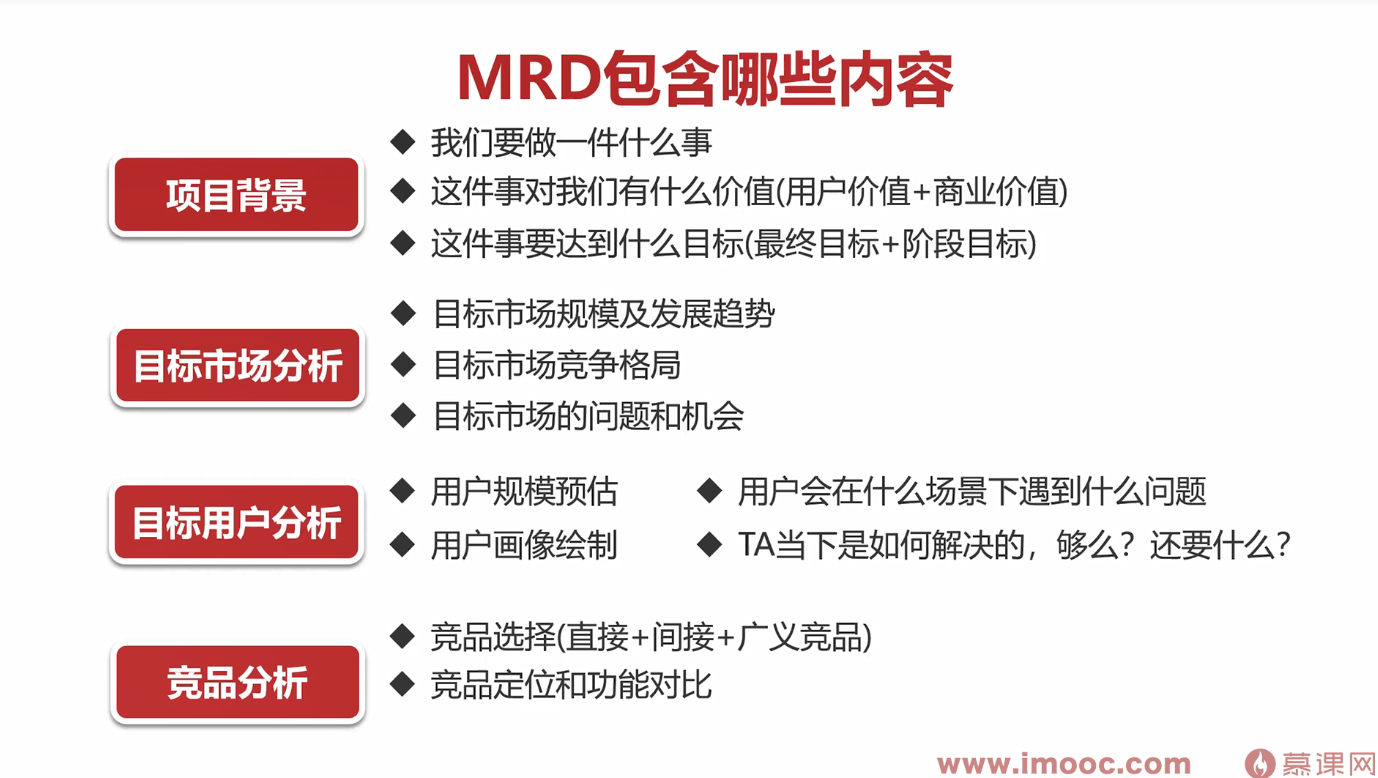 MRD包含哪些内容

项目背景
◆ 我们要做一件什么事
◆ 这件事对我们有什么价值(用户价值+商业价值)
◆ 这件事要达到什么目标(最终目标+阶段目标)

目标市场分析
◆ 目标市场规模及发展趋势
◆ 目标市场竞争格局
◆ 目标市场的问题和机会

目标用户分析
◆ 用户规模预估
◆ 用户画像绘制
◆ 用户会在什么场景下遇到什么问题
◆ TA当下是如何解决的，够么？还要什么？

竞品分析
◆ 竞品选择(直接+间接+广义竞品)
◆ 竞品定位和功能对比

www.imooc.com 慕课网